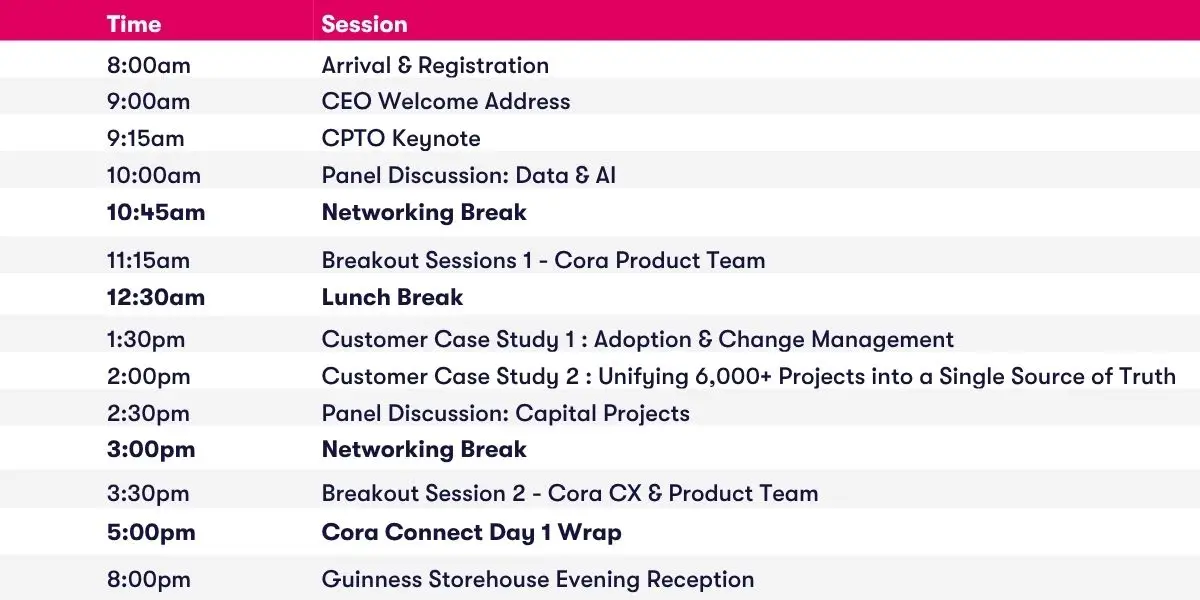 | Time | Session |
|---|---|
| 8:00am | Arrival & Registration |
| 9:00am | CEO Welcome Address |
| 9:15am | CPTO Keynote |
| 10:00am | Panel Discussion: Data & AI |
| **10:45am** | **Networking Break** |
| 11:15am | Breakout Sessions 1 - Cora Product Team |
| **12:30am** | **Lunch Break** |
| 1:30pm | Customer Case Study 1 : Adoption & Change Management |
| 2:00pm | Customer Case Study 2 : Unifying 6,000+ Projects into a Single Source of Truth |
| 2:30pm | Panel Discussion: Capital Projects |
| **3:00pm** | **Networking Break** |
| 3:30pm | Breakout Session 2 - Cora CX & Product Team |
| **5:00pm** | **Cora Connect Day 1 Wrap** |
| 8:00pm | Guinness Storehouse Evening Reception |